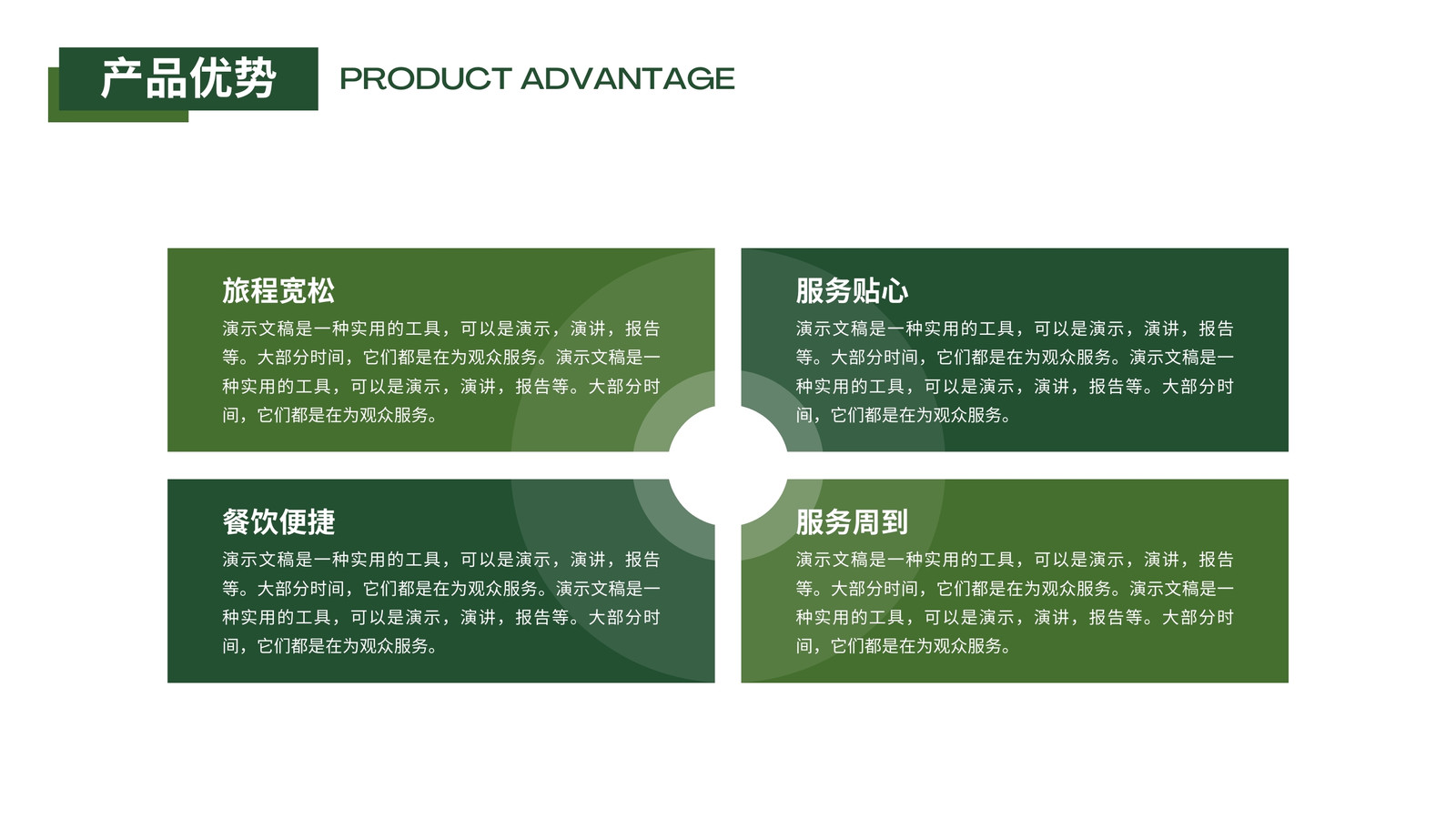 产品优势

PRODUCT ADVANTAGE

旅程宽松

演示文稿是一种实用的工具，可以是演示，演讲，报告等。大部分时间，它们都是在为观众服务。演示文稿是一种实用的工具，可以是演示，演讲，报告等。大部分时间，它们都是在为观众服务。

服务贴心

演示文稿是一种实用的工具，可以是演示，演讲，报告等。大部分时间，它们都是在为观众服务。演示文稿是一种实用的工具，可以是演示，演讲，报告等。大部分时间，它们都是在为观众服务。

餐饮便捷

演示文稿是一种实用的工具，可以是演示，演讲，报告等。大部分时间，它们都是在为观众服务。演示文稿是一种实用的工具，可以是演示，演讲，报告等。大部分时间，它们都是在为观众服务。

服务周到

演示文稿是一种实用的工具，可以是演示，演讲，报告等。大部分时间，它们都是在为观众服务。演示文稿是一种实用的工具，可以是演示，演讲，报告等。大部分时间，它们都是在为观众服务。